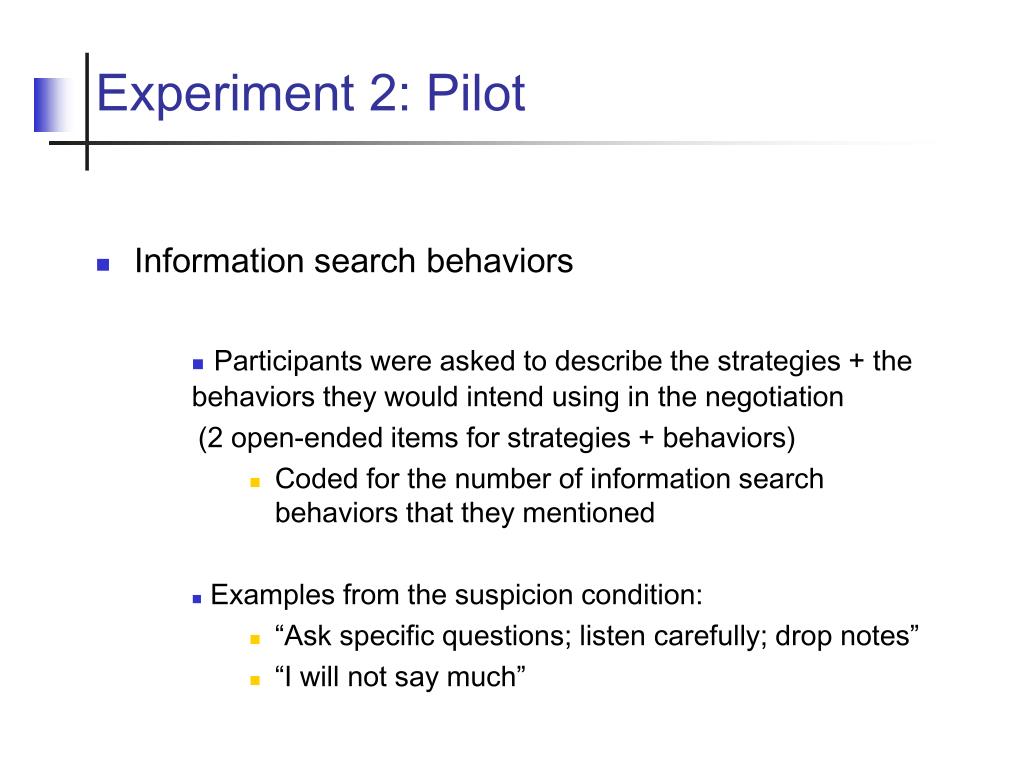 Experiment 2: Pilot

Information search behaviors

Participants were asked to describe the strategies + the behaviors they would intend using in the negotiation (2 open-ended items for strategies + behaviors)

Coded for the number of information search behaviors that they mentioned

Examples from the suspicion condition:

“Ask specific questions; listen carefully; drop notes”

“I will not say much”